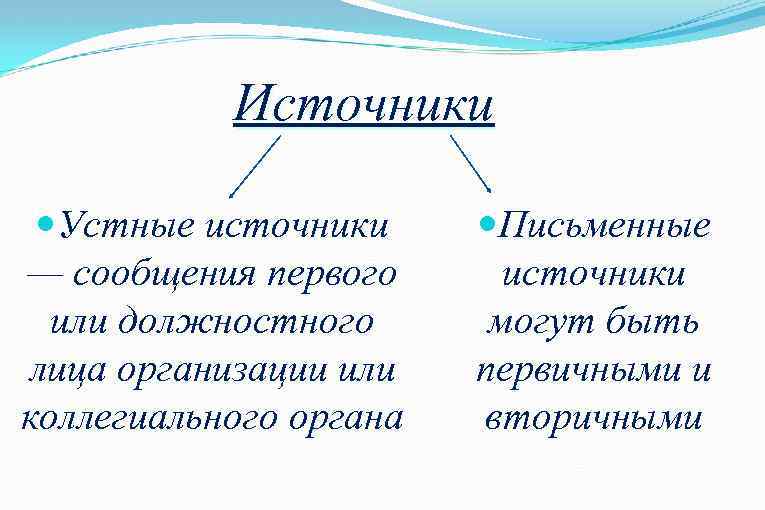 Источники

Устные источники — сообщения первого или должностного лица организации или коллегиального органа

Письменные источники могут быть первичными и вторичными